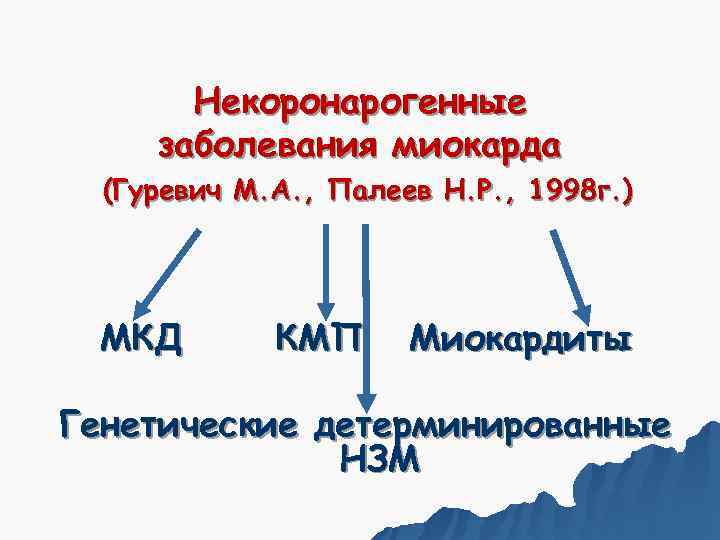 Некоронарогенные заболевания миокарда
(Гуревич М.А., Палеев Н.Р., 1998г.)

МКД

КМП

Миокардиты

Генетические детерминированные НЗМ